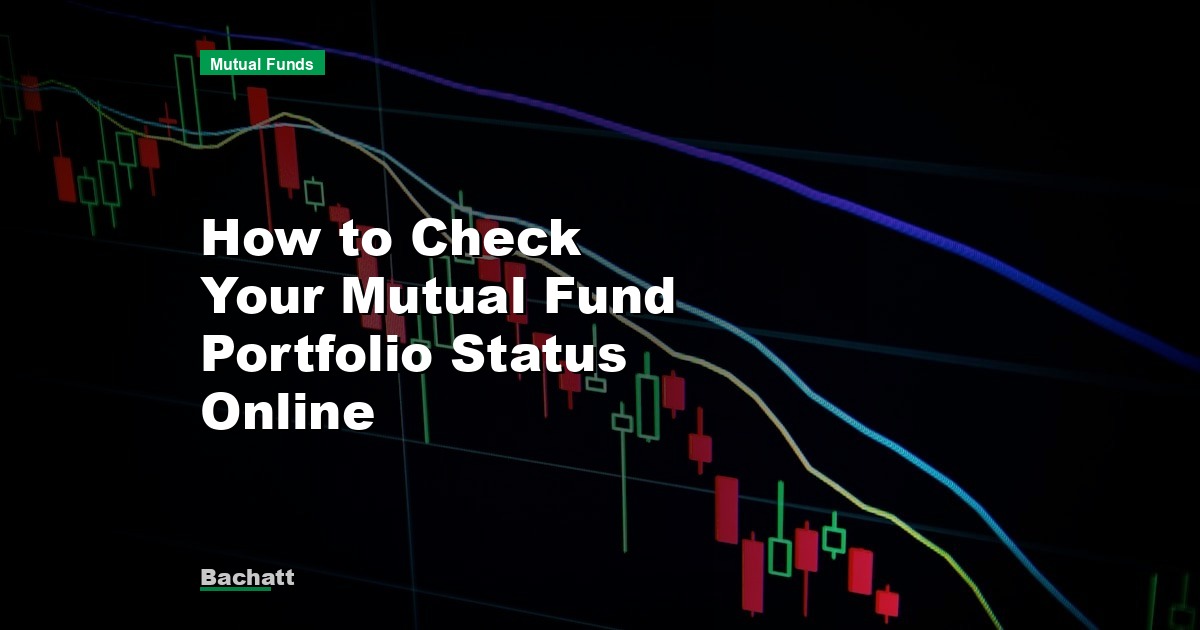 Mutual Funds

How to Check Your Mutual Fund Portfolio Status Online

Bachatt